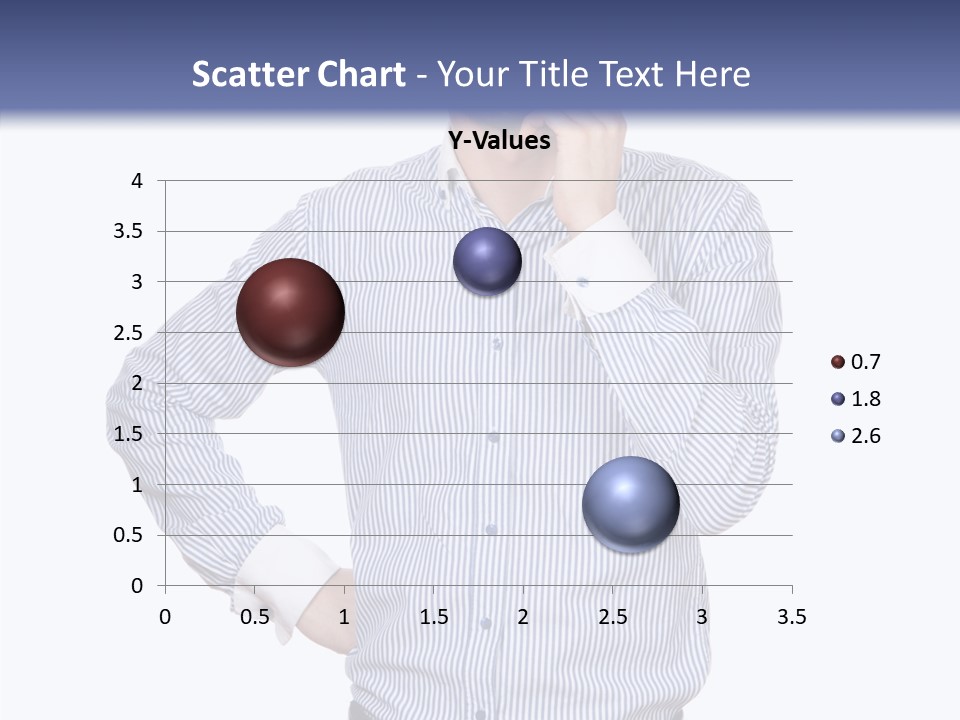 Scatter Chart - Your Title Text Here

Y-Values

4
3.5
3
2.5
2
1.5
1
0.5
0

0 0.5 1 1.5 2 2.5 3 3.5

0.7
1.8
2.6